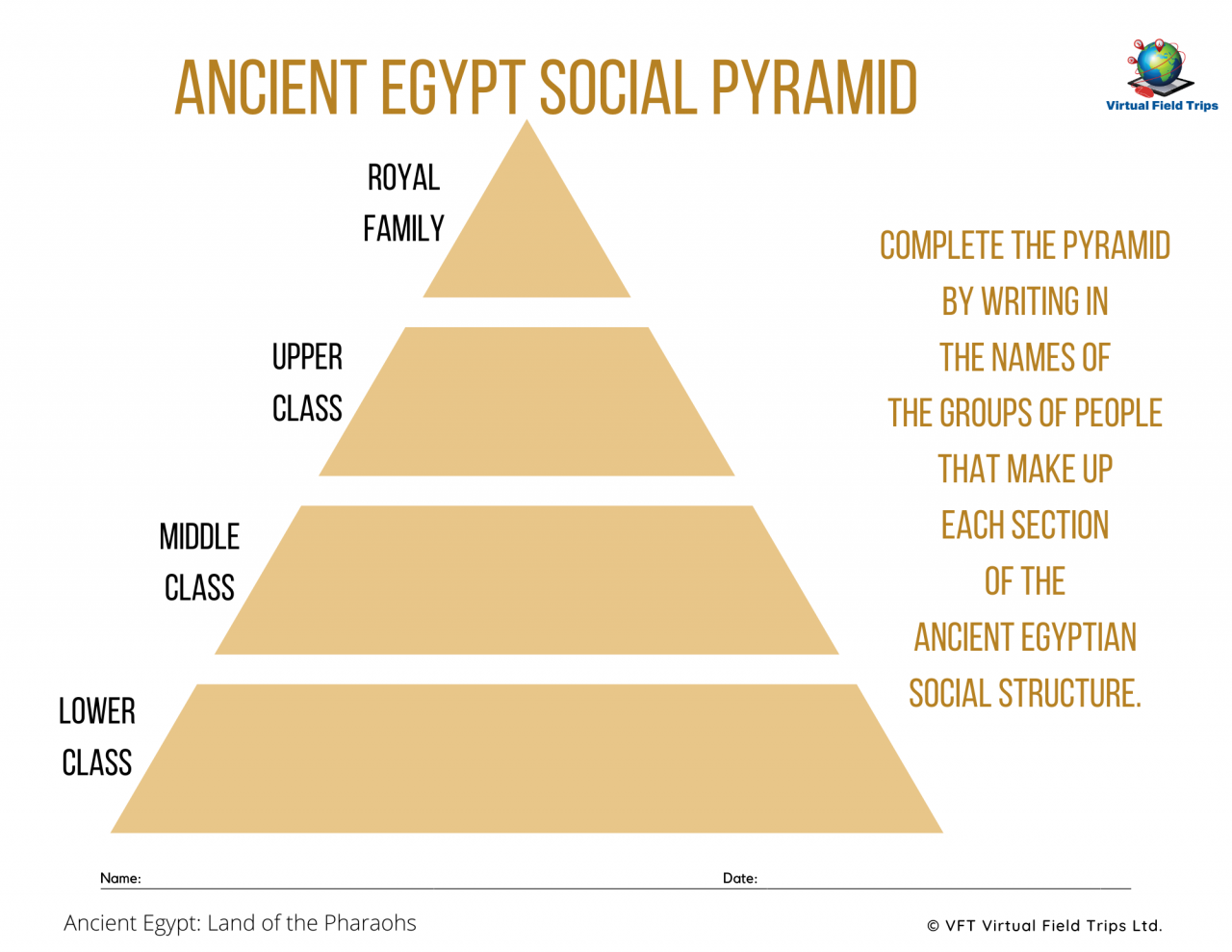 ANCIENT EGYPT SOCIAL PYRAMID

Virtual Field Trips

ROYAL FAMILY

UPPER CLASS

MIDDLE CLASS

LOWER CLASS

COMPLETE THE PYRAMID BY WRITING IN THE NAMES OF THE GROUPS OF PEOPLE THAT MAKE UP EACH SECTION OF THE ANCIENT EGYPTIAN SOCIAL STRUCTURE.

Name:

Date:

Ancient Egypt: Land of the Pharaohs

© VFT Virtual Field Trips Ltd.